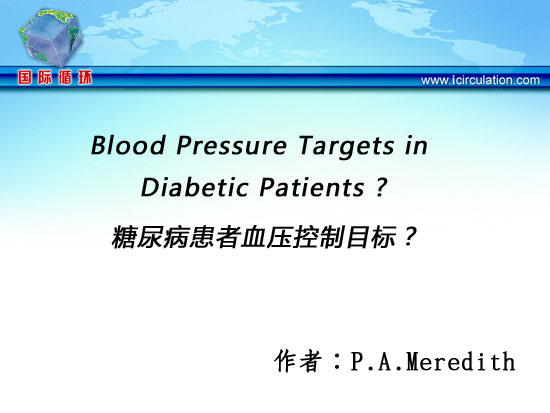 国际循环

www.icirculation.com

Blood Pressure Targets in Diabetic Patients ?

糖尿病患者血压控制目标？

作者：P.A.Meredith